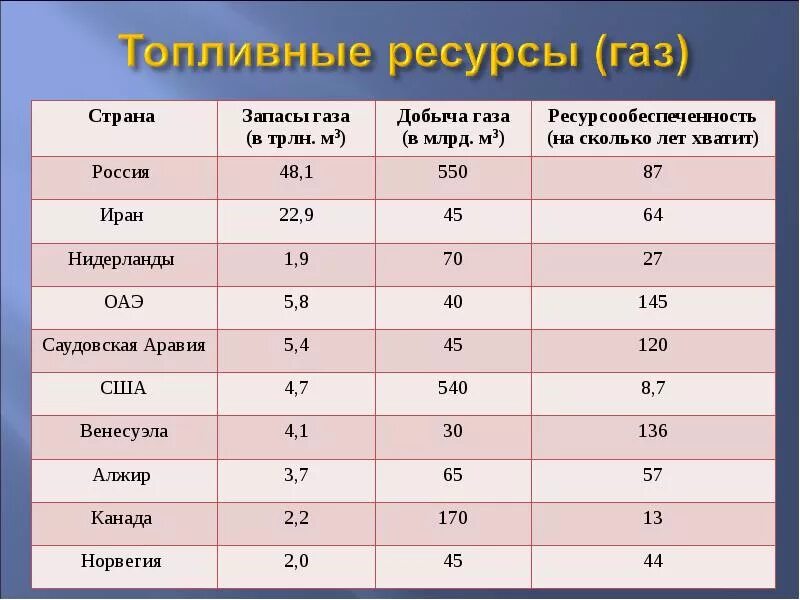 Топливные ресурсы (газ)

| Страна | Запасы газа (в трлн. м$^3$) | Добыча газа (в млрд. м$^3$) | Ресурсообеспеченность (на сколько лет хватит) |
|---|---|---|---|
| Россия | 48,1 | 550 | 87 |
| Иран | 22,9 | 45 | 64 |
| Нидерланды | 1,9 | 70 | 27 |
| ОАЭ | 5,8 | 40 | 145 |
| Саудовская Аравия | 5,4 | 45 | 120 |
| США | 4,7 | 540 | 8,7 |
| Венесуэла | 4,1 | 30 | 136 |
| Алжир | 3,7 | 65 | 57 |
| Канада | 2,2 | 170 | 13 |
| Норвегия | 2,0 | 45 | 44 |